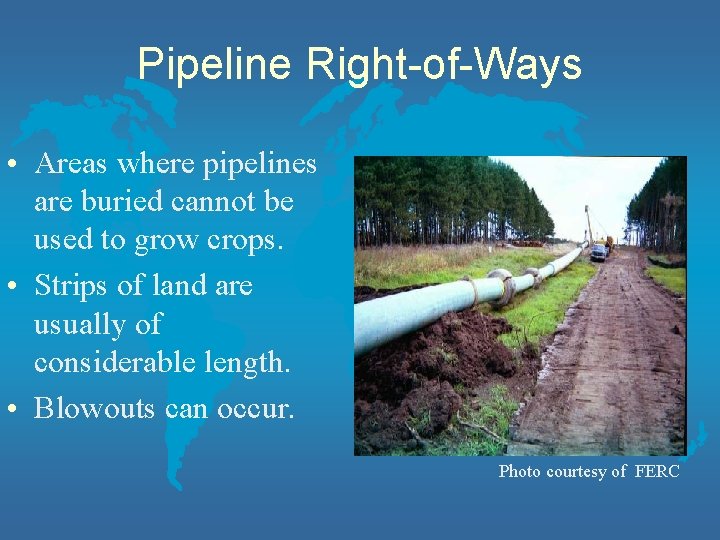 Pipeline Right-of-Ways

• Areas where pipelines are buried cannot be used to grow crops.
• Strips of land are usually of considerable length.
• Blowouts can occur.

Photo courtesy of FERC